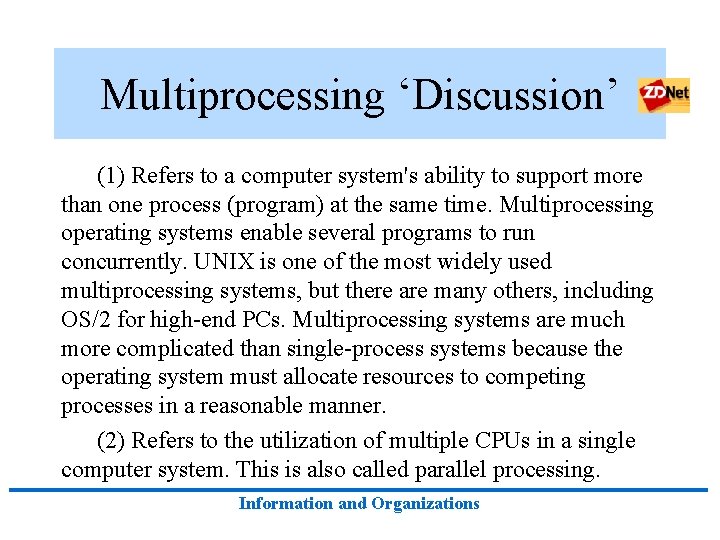 Multiprocessing ‘Discussion’

ZDNet

(1) Refers to a computer system's ability to support more than one process (program) at the same time. Multiprocessing operating systems enable several programs to run concurrently. UNIX is one of the most widely used multiprocessing systems, but there are many others, including OS/2 for high-end PCs. Multiprocessing systems are much more complicated than single-process systems because the operating system must allocate resources to competing processes in a reasonable manner.

(2) Refers to the utilization of multiple CPUs in a single computer system. This is also called parallel processing.

Information and Organizations